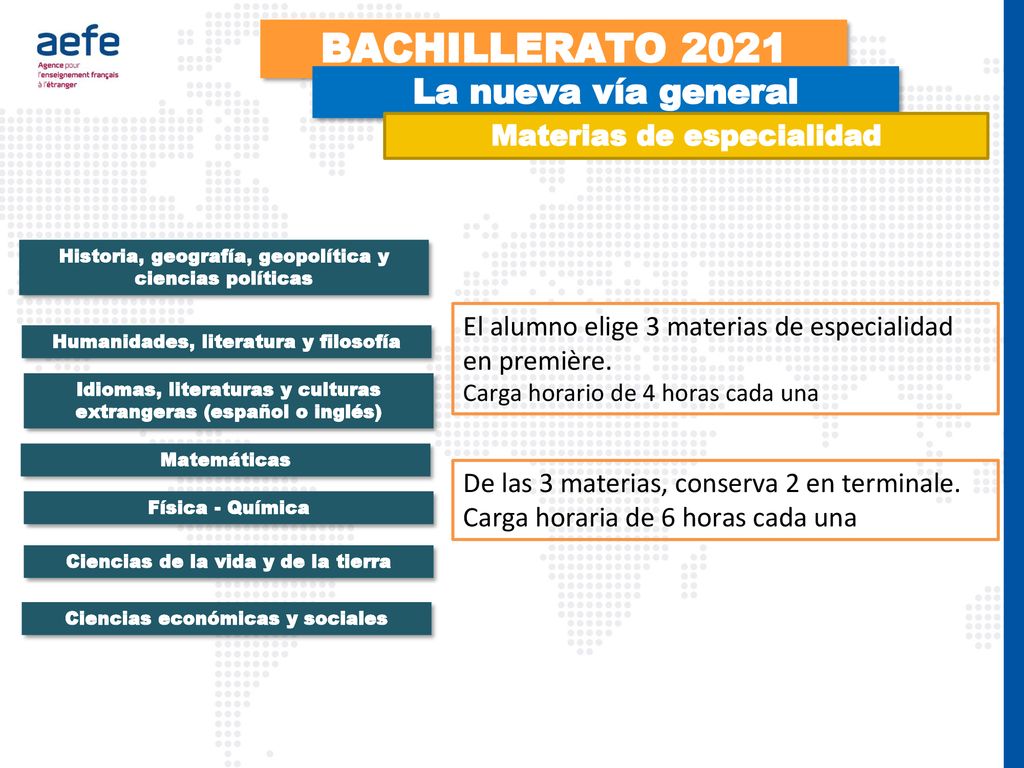 aefe
Agence pour l'enseignement français à l'étranger

BACHILLERATO 2021
La nueva vía general
Materias de especialidad

Historia, geografía, geopolítica y ciencias políticas

Humanidades, literatura y filosofía

Idiomas, literaturas y culturas extrangeras (español o inglés)

Matemáticas

Física - Química

Ciencias de la vida y de la tierra

Ciencias económicas y sociales

El alumno elige 3 materias de especialidad en première.
Carga horario de 4 horas cada una

De las 3 materias, conserva 2 en terminale.
Carga horaria de 6 horas cada una